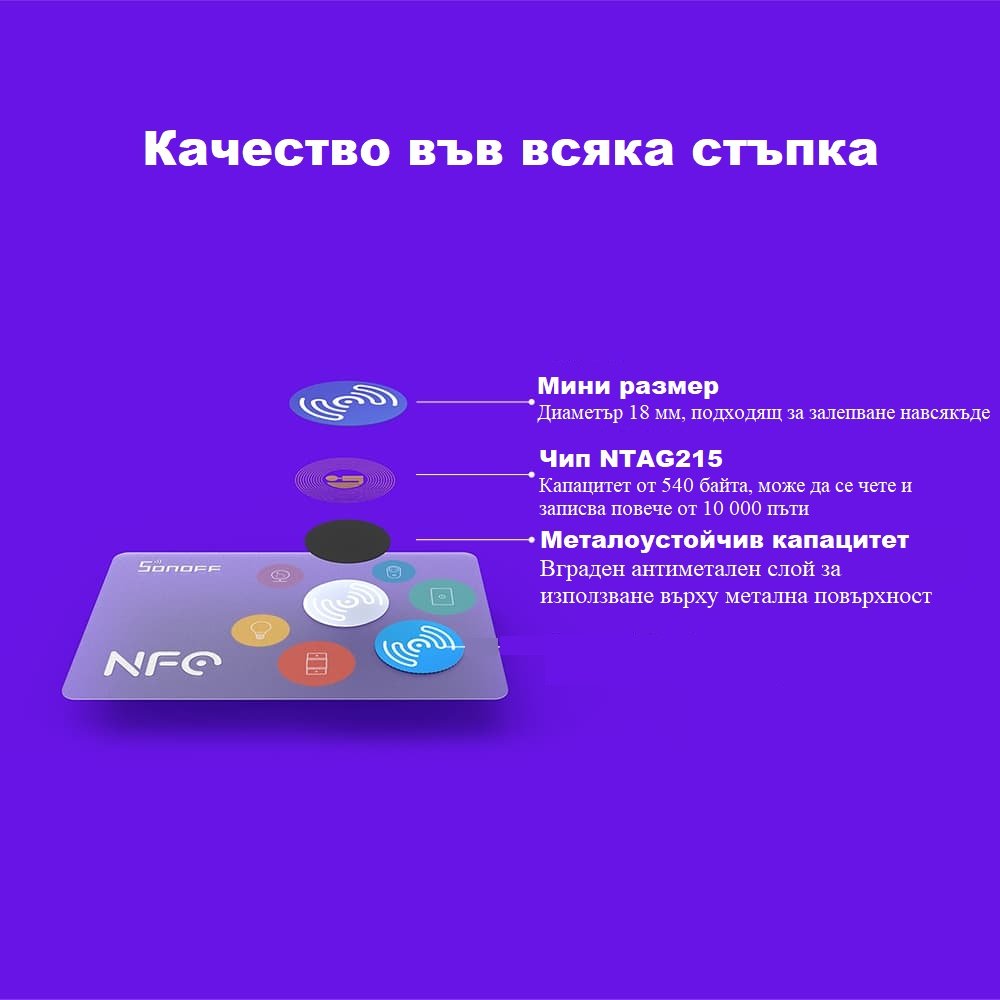 Качество във всяка стъпка

Мини размер
Диаметър 18 мм, подходящ за залепване навсякъде

Чип NTAG215
Капацитет от 540 байта, може да се чете и записва повече от 10 000 пъти

Металоустойчив капацитет
Вграден антиметален слой за използване върху метална повърхност

SONOFF

NFC